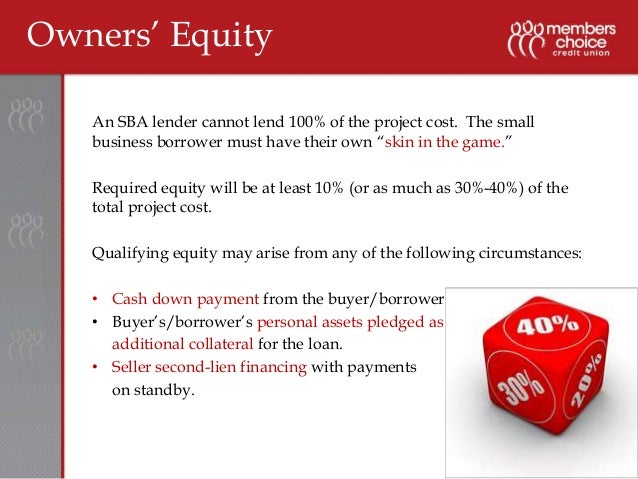 Owners' Equity

members choice credit union

An SBA lender cannot lend 100% of the project cost. The small business borrower must have their own "skin in the game."

Required equity will be at least 10% (or as much as 30%-40%) of the total project cost.

Qualifying equity may arise from any of the following circumstances:

• Cash down payment from the buyer/borrower
• Buyer's/borrower's personal assets pledged as additional collateral for the loan.
• Seller second-lien financing with payments on standby.

40%
30%
20%